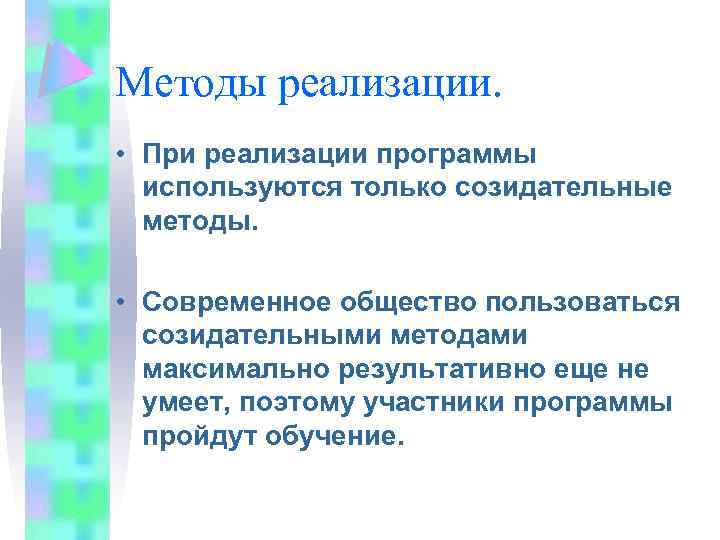 Методы реализации.

• При реализации программы используются только созидательные методы.

• Современное общество пользоваться созидательными методами максимально результативно еще не умеет, поэтому участники программы пройдут обучение.